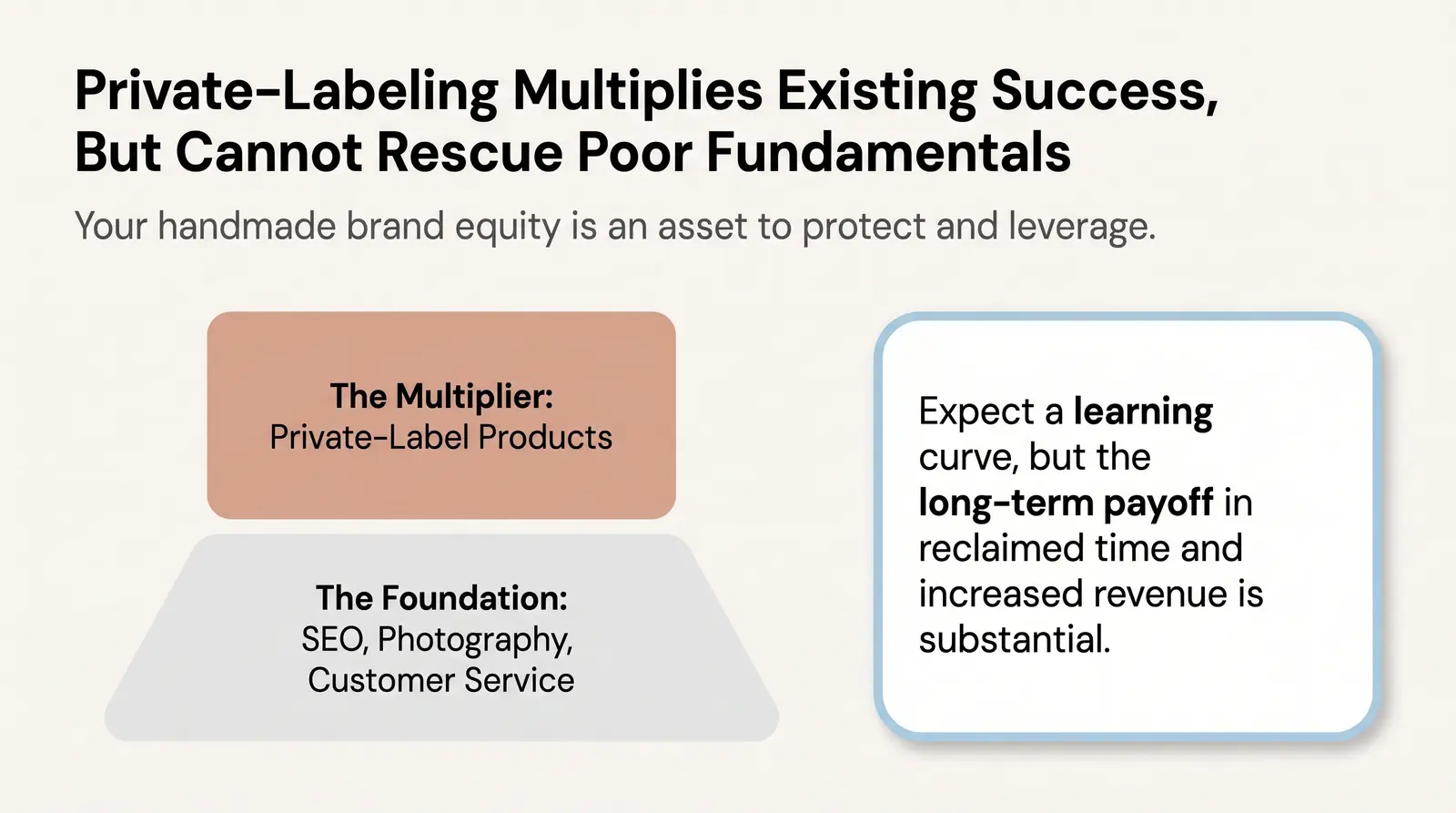 Private-Labeling Multiplies Existing Success, But Cannot Rescue Poor Fundamentals

Your handmade brand equity is an asset to protect and leverage.

The Multiplier:
Private-Label Products

The Foundation:
SEO, Photography,
Customer Service

Expect a learning curve, but the long-term payoff in reclaimed time and increased revenue is substantial.